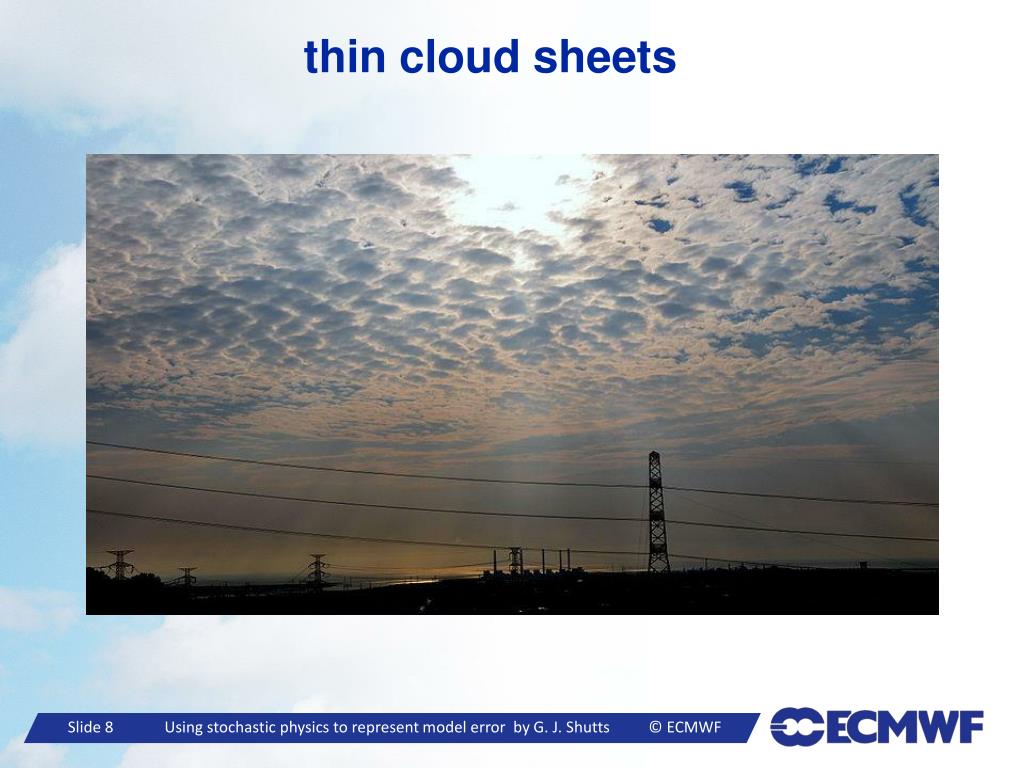 thin cloud sheets

Slide 8 Using stochastic physics to represent model error by G. J. Shutts © ECMWF

ECMWF